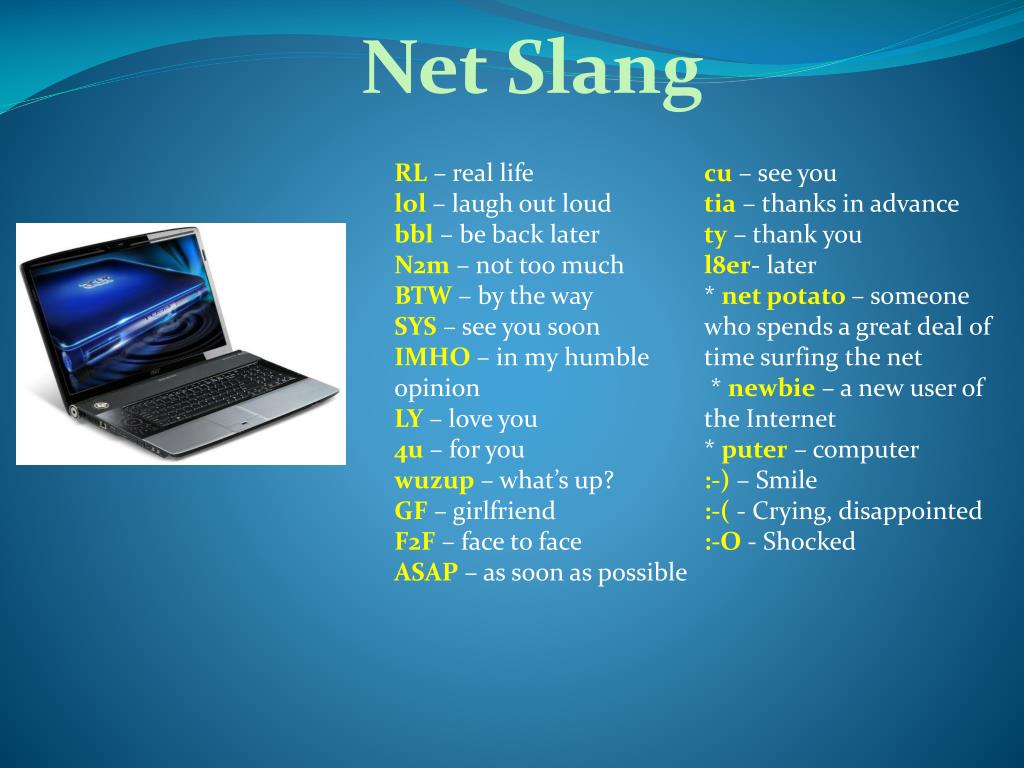 Net Slang

RL – real life
lol – laugh out loud
bbl – be back later
N2m – not too much
BTW – by the way
SYS – see you soon
IMHO – in my humble opinion
LY – love you
4u – for you
wuzup – what's up?
GF – girlfriend
F2F – face to face
ASAP – as soon as possible

cu – see you
tia – thanks in advance
ty – thank you
l8er- later
* net potato – someone who spends a great deal of time surfing the net
* newbie – a new user of the Internet
* puter – computer
:-) – Smile
:-( - Crying, disappointed
:-O - Shocked